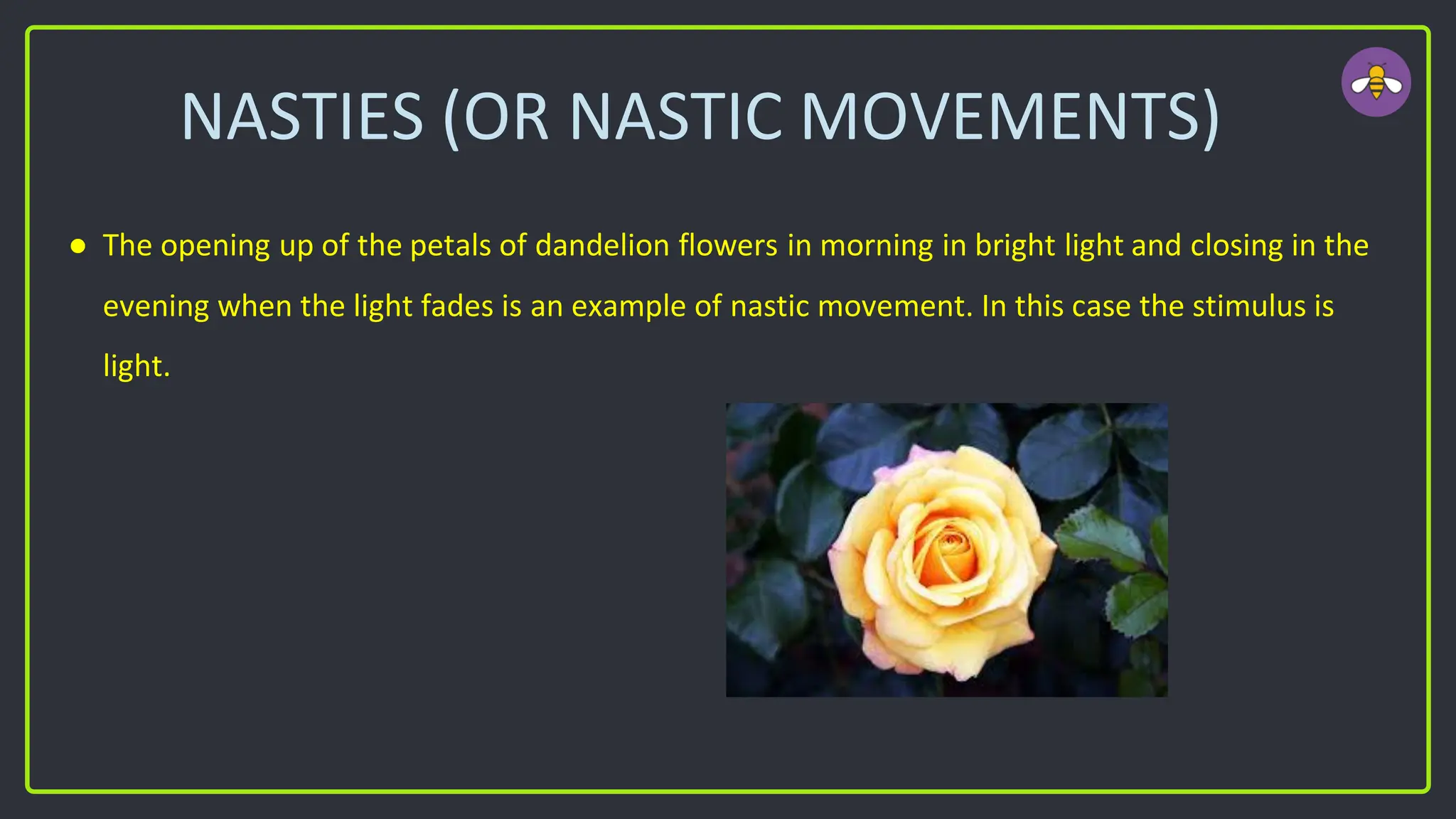 NASTIES (OR NASTIC MOVEMENTS)

● The opening up of the petals of dandelion flowers in morning in bright light and closing in the evening when the light fades is an example of nastic movement. In this case the stimulus is light.